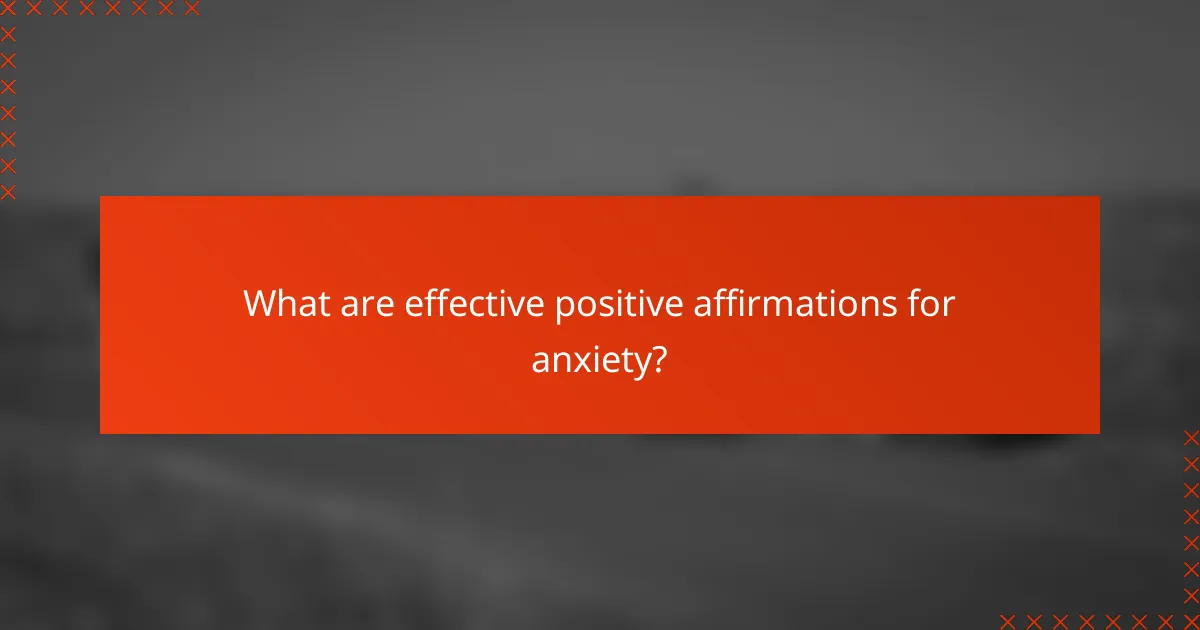 What are effective positive affirmations for anxiety?